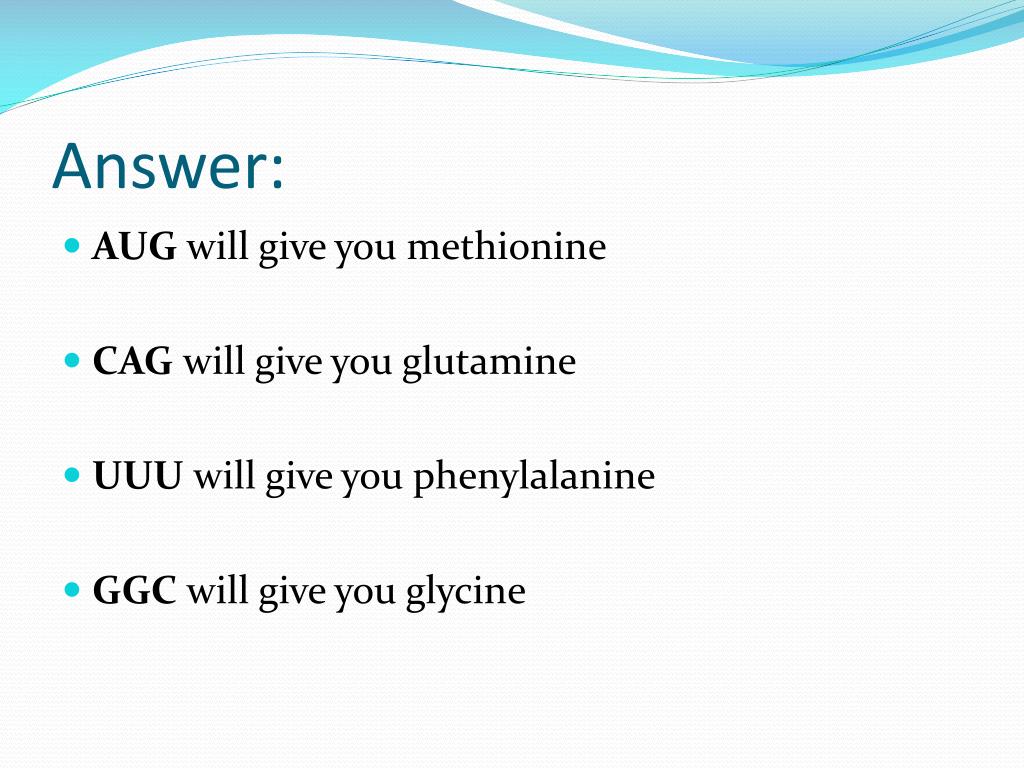 Answer:

- AUG will give you methionine

- CAG will give you glutamine

- UUU will give you phenylalanine

- GGC will give you glycine